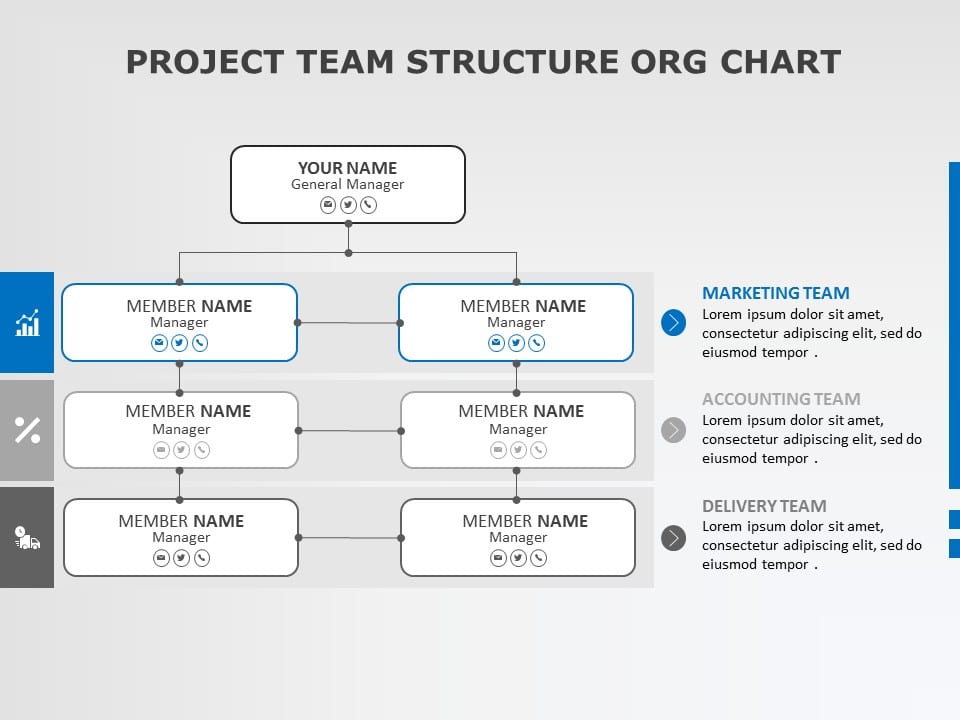 PROJECT TEAM STRUCTURE ORG CHART

YOUR NAME
General Manager

MEMBER NAME
Manager

MEMBER NAME
Manager

MEMBER NAME
Manager

MEMBER NAME
Manager

MEMBER NAME
Manager

MEMBER NAME
Manager

MARKETING TEAM
Lorem ipsum dolor sit amet, consectetur adipiscing elit, sed do eiusmod tempor .

ACCOUNTING TEAM
Lorem ipsum dolor sit amet, consectetur adipiscing elit, sed do eiusmod tempor .

DELIVERY TEAM
Lorem ipsum dolor sit amet, consectetur adipiscing elit, sed do eiusmod tempor .